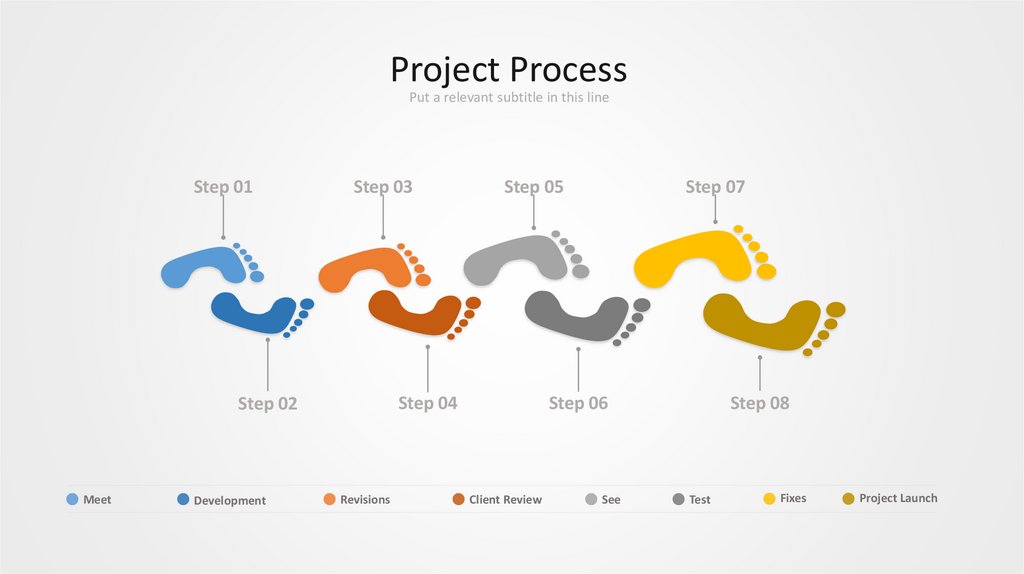 Project Process
Put a relevant subtitle in this line

Step 01
Step 03
Step 05
Step 07

Step 02
Step 04
Step 06
Step 08

Meet
Development
Revisions
Client Review
See
Test
Fixes
Project Launch